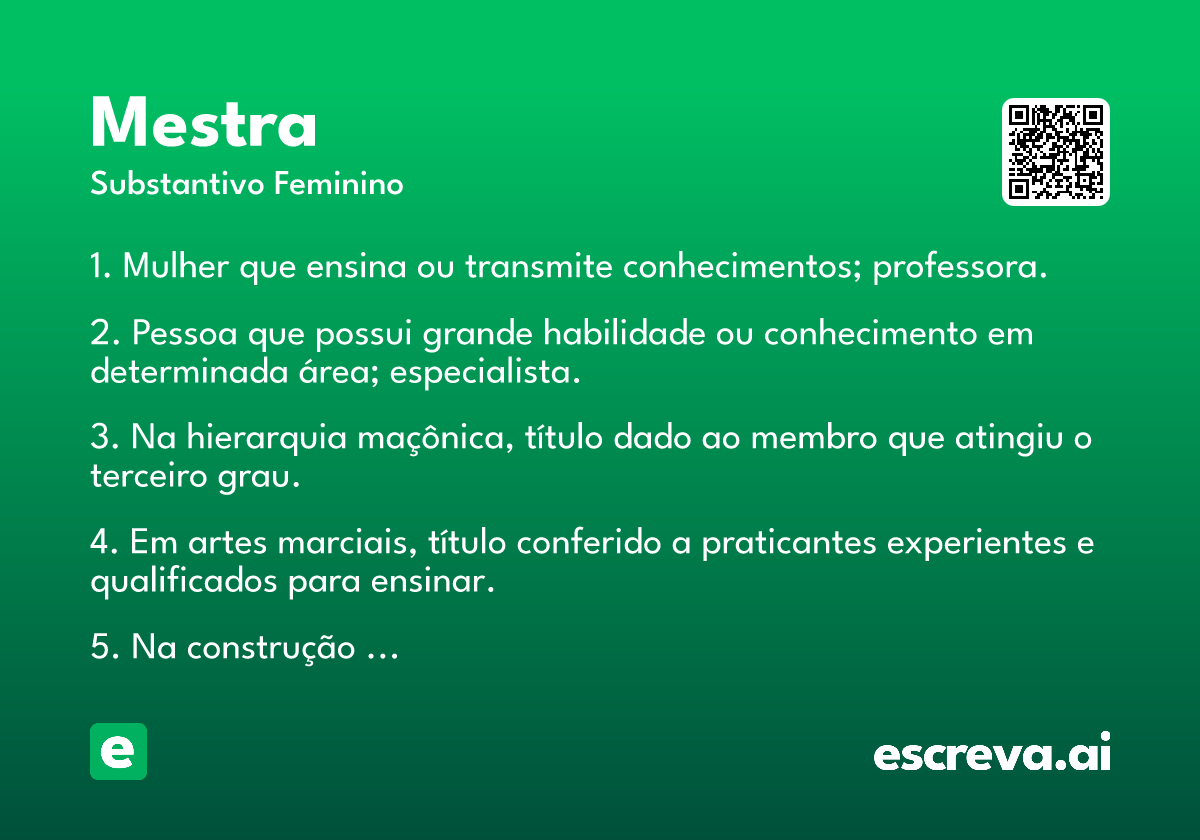 Mestra
Substantivo Feminino

1. Mulher que ensina ou transmite conhecimentos; professora.

2. Pessoa que possui grande habilidade ou conhecimento em determinada área; especialista.

3. Na hierarquia maçônica, título dado ao membro que atingiu o terceiro grau.

4. Em artes marciais, título conferido a praticantes experientes e qualificados para ensinar.

5. Na construção …

e

escreva.ai